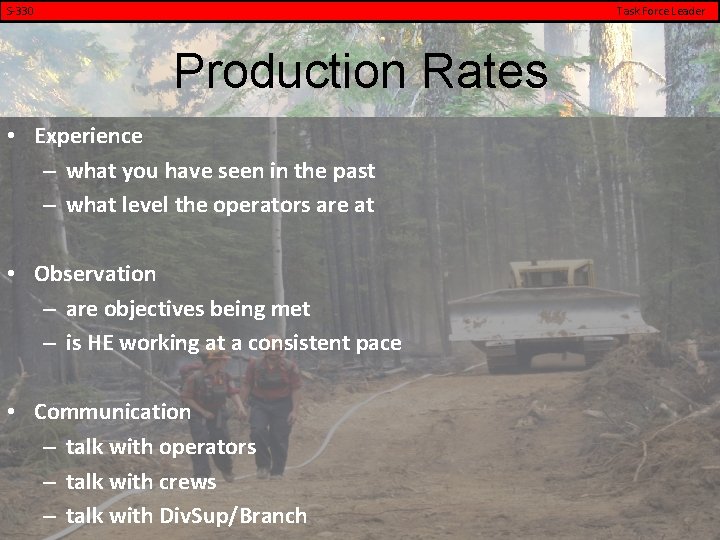 S-330 Task Force Leader

Production Rates

• Experience
– what you have seen in the past
– what level the operators are at

• Observation
– are objectives being met
– is HE working at a consistent pace

• Communication
– talk with operators
– talk with crews
– talk with DivSup/Branch